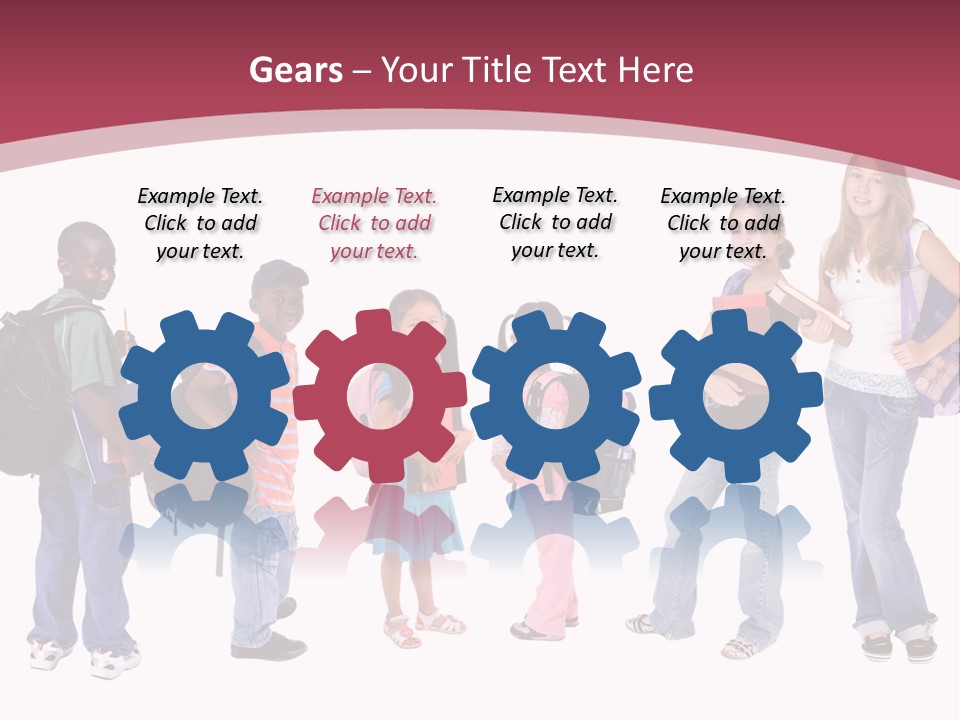 Gears – Your Title Text Here

Example Text. Click to add your text.

Example Text. Click to add your text.

Example Text. Click to add your text.

Example Text. Click to add your text.